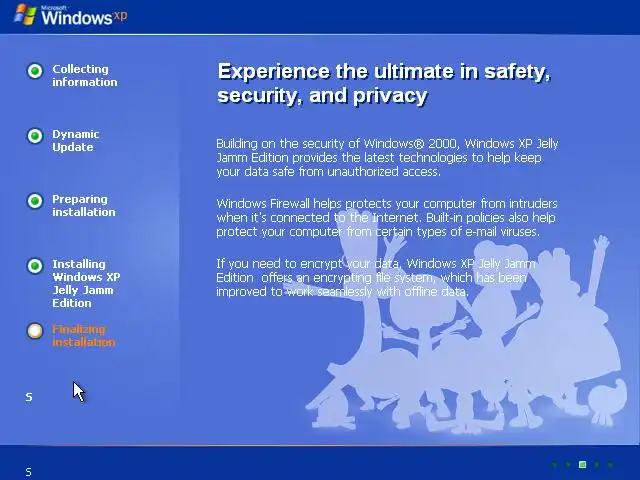 Microsoft Windows xp

Collecting information

Dynamic Update

Preparing installation

Installing Windows XP Jelly Jamm Edition

Finalizing installation

S

Experience the ultimate in safety, security, and privacy

Building on the security of Windows® 2000, Windows XP Jelly Jamm Edition provides the latest technologies to help keep your data safe from unauthorized access.

Windows Firewall helps protects your computer from intruders when it's connected to the Internet. Built-in policies also help protect your computer from certain types of e-mail viruses.

If you need to encrypt your data, Windows XP Jelly Jamm Edition offers an encrypting file system, which has been improved to work seamlessly with offline data.

S